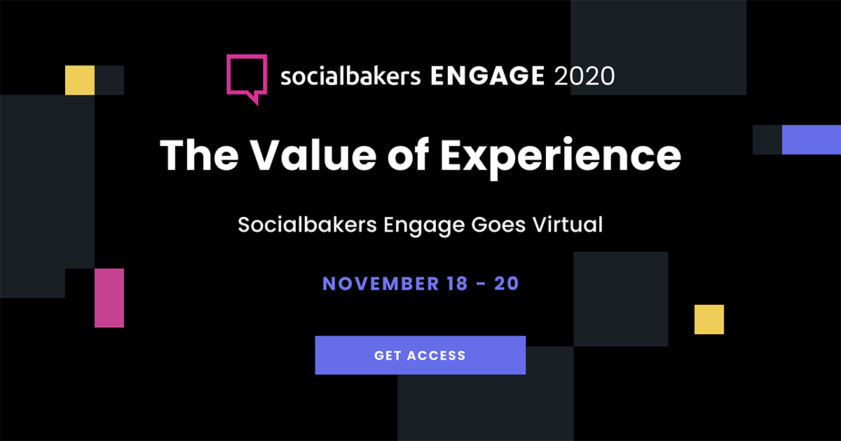 socialbakers ENGAGE 2020

The Value of Experience

Socialbakers Engage Goes Virtual

NOVEMBER 18 - 20

GET ACCESS